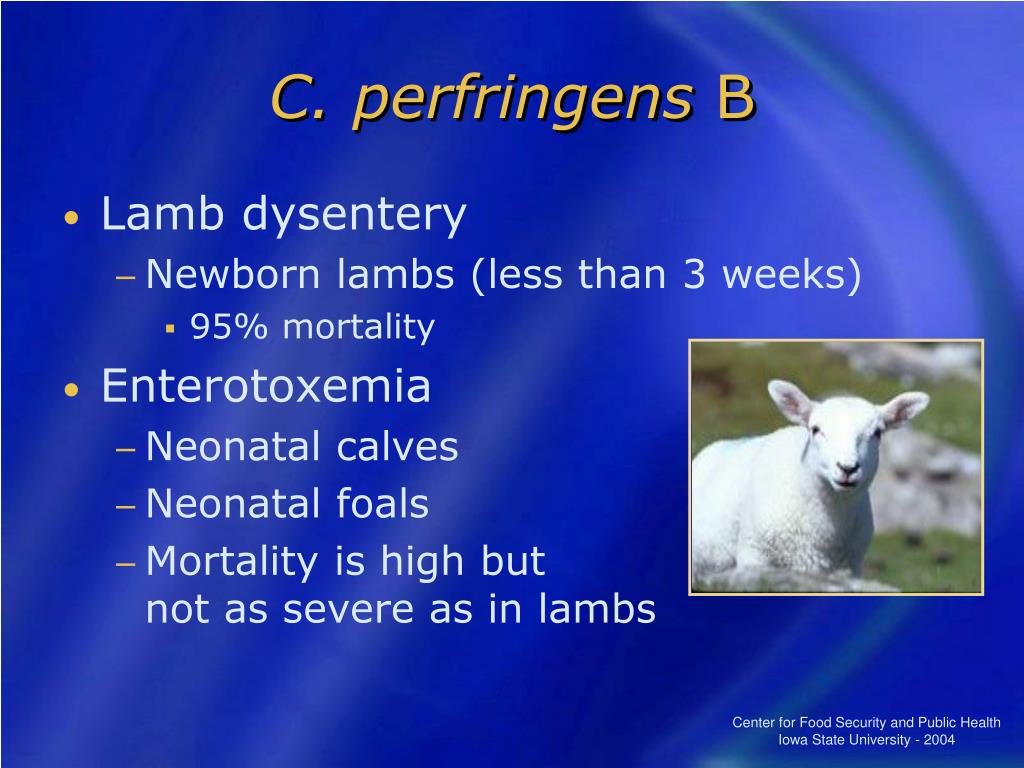 C. perfringens B

• Lamb dysentery
  – Newborn lambs (less than 3 weeks)
    ▪ 95% mortality
• Enterotoxemia
  – Neonatal calves
  – Neonatal foals
  – Mortality is high but not as severe as in lambs

Center for Food Security and Public Health
Iowa State University - 2004